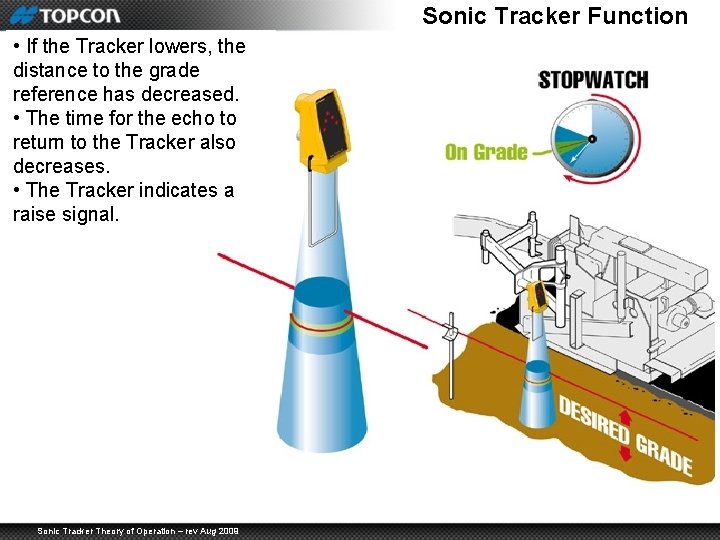 TOPCON

Sonic Tracker Function

• If the Tracker lowers, the distance to the grade reference has decreased.
• The time for the echo to return to the Tracker also decreases.
• The Tracker indicates a raise signal.

STOPWATCH

On Grade

DESIRED GRADE

Sonic Tracker Theory of Operation – rev Aug 2008